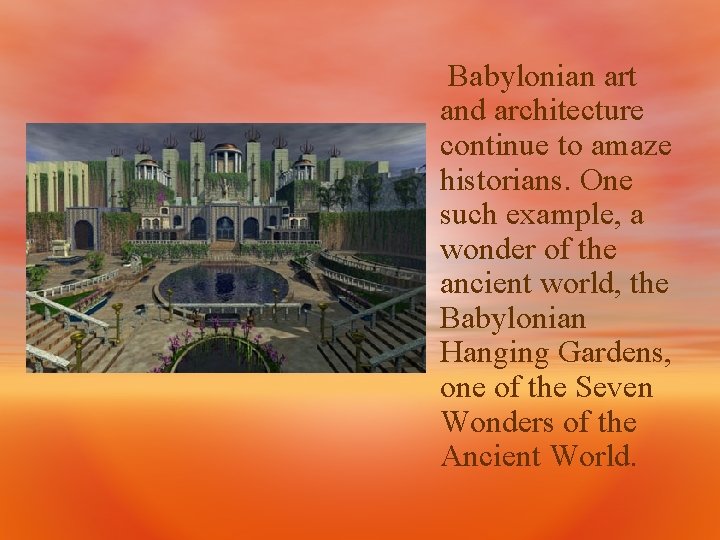 Babylonian art and architecture continue to amaze historians. One such example, a wonder of the ancient world, the Babylonian Hanging Gardens, one of the Seven Wonders of the Ancient World.